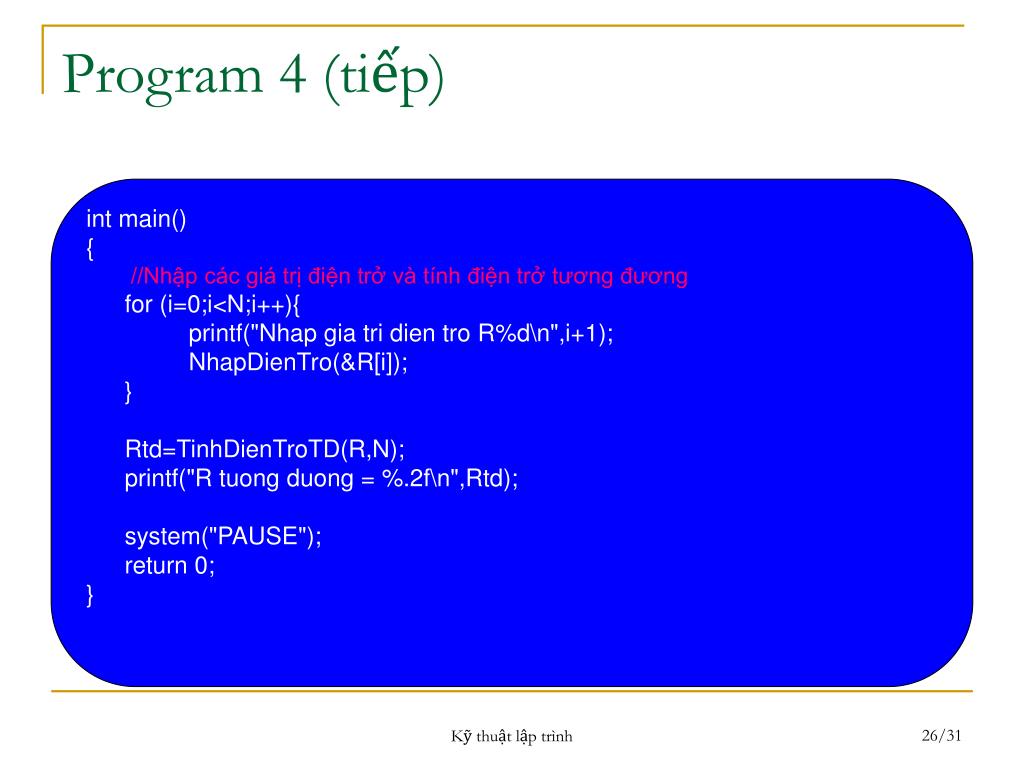 Program 4 (tiếp)

int main()
{
//Nhập các giá trị điện trở và tính điện trở tương đương
for (i=0;i<N;i++){
printf("Nhap gia tri dien tro R%d\n",i+1);
NhapDienTro(&R[i]);
}

Rtd=TinhDienTroTD(R,N);
printf("R tuong duong = %.2f\n",Rtd);

system("PAUSE");
return 0;
}

Kỹ thuật lập trình

26/31